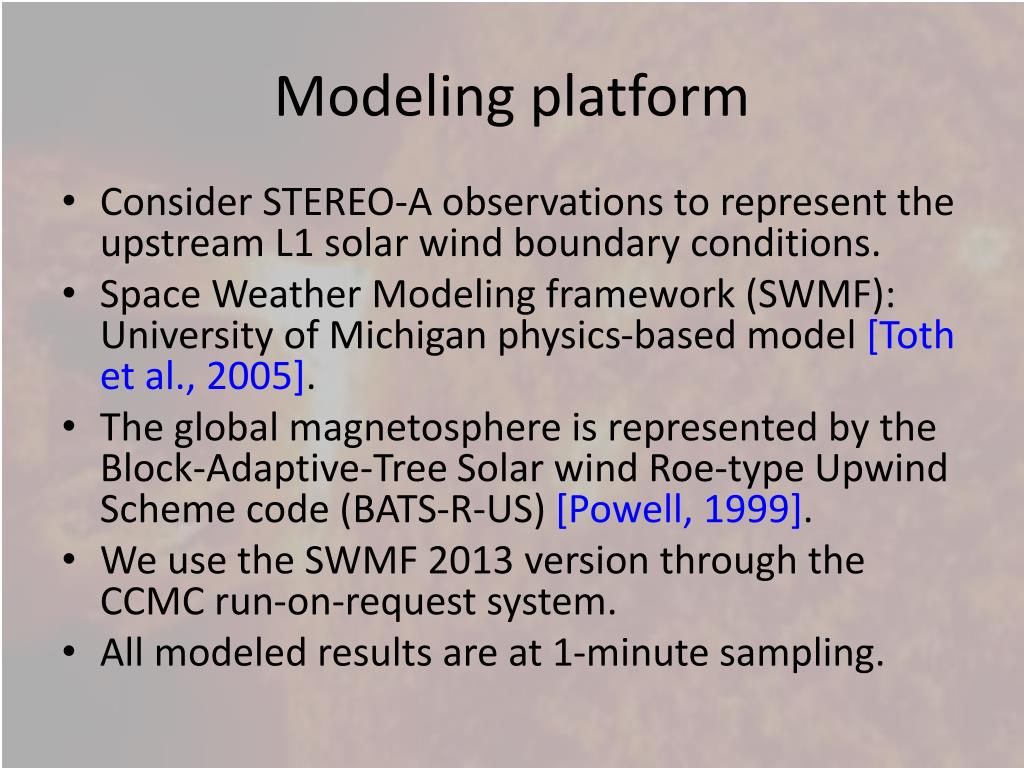 Modeling platform

• Consider STEREO-A observations to represent the upstream L1 solar wind boundary conditions.
• Space Weather Modeling framework (SWMF): University of Michigan physics-based model [Toth et al., 2005].
• The global magnetosphere is represented by the Block-Adaptive-Tree Solar wind Roe-type Upwind Scheme code (BATS-R-US) [Powell, 1999].
• We use the SWMF 2013 version through the CCMC run-on-request system.
• All modeled results are at 1-minute sampling.